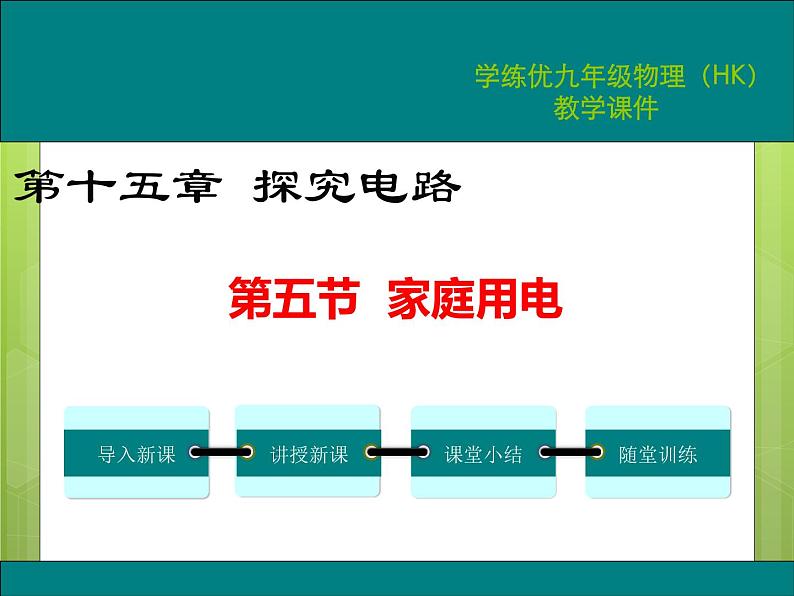 学练优九年级物理（HK）
教学课件

第十五章 探究电路

第五节 家庭用电

导入新课

讲授新课

课堂小结

随堂训练